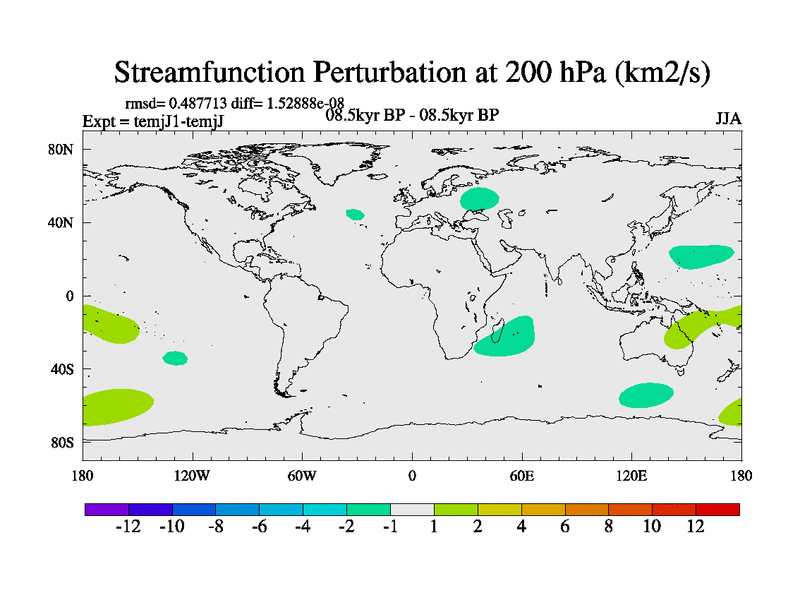 Streamfunction Perturbation at 200 hPa (km2/s)

rmsd= 0.487713 diff= 1.52888e-08
Expt = temjJ1-temjJ
08.5kyr BP - 08.5kyr BP
JJA

80N
40N
0
40S
80S

180
120W
60W
0
60E
120E
180

-12 -10 -8 -6 -4 -2 -1 1 2 4 6 8 10 12